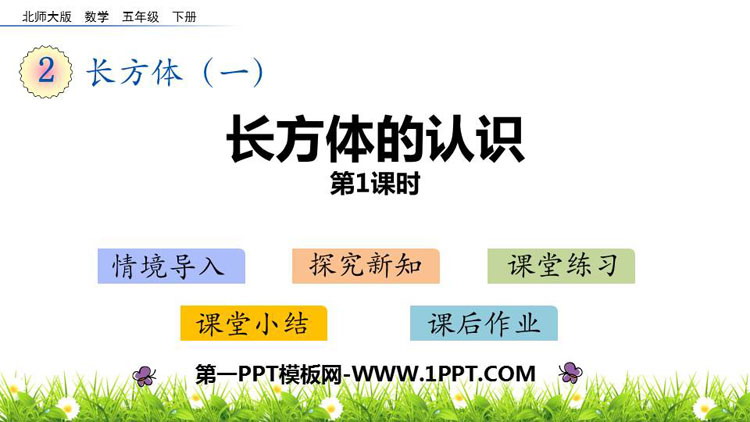 北师大版 数学 五年级 下册

2 长方体（一）

长方体的认识

第1课时

情境导入

探究新知

课堂练习

课堂小结

课后作业

第一PPT模板网-WWW.1PPT.COM